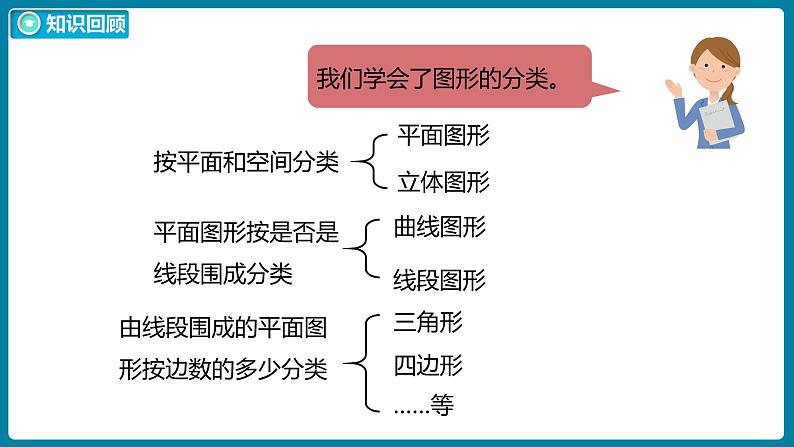 知识回顾

我们学会了图形的分类。

按平面和空间分类
平面图形
立体图形

平面图形按是否是线段围成分类
曲线图形
线段图形

由线段围成的平面图形按边数的多少分类
三角形
四边形
……等